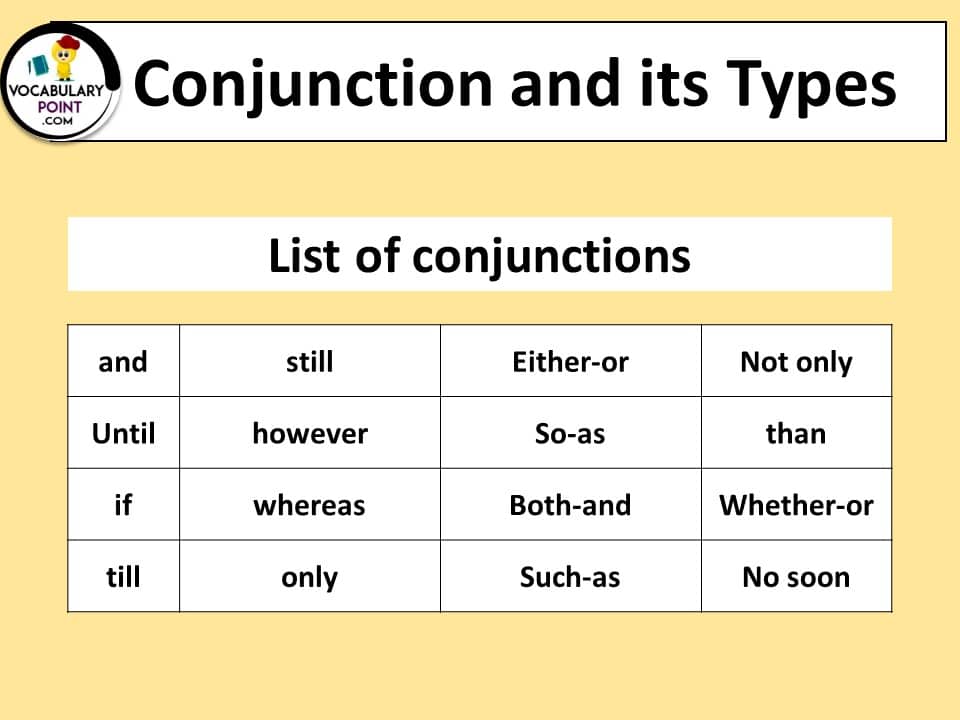 VOCABULARY POINT .COM

Conjunction and its Types

List of conjunctions

| and | still | Either-or | Not only |
|---|---|---|---|
| Until | however | So-as | than |
| if | whereas | Both-and | Whether-or |
| till | only | Such-as | No soon |